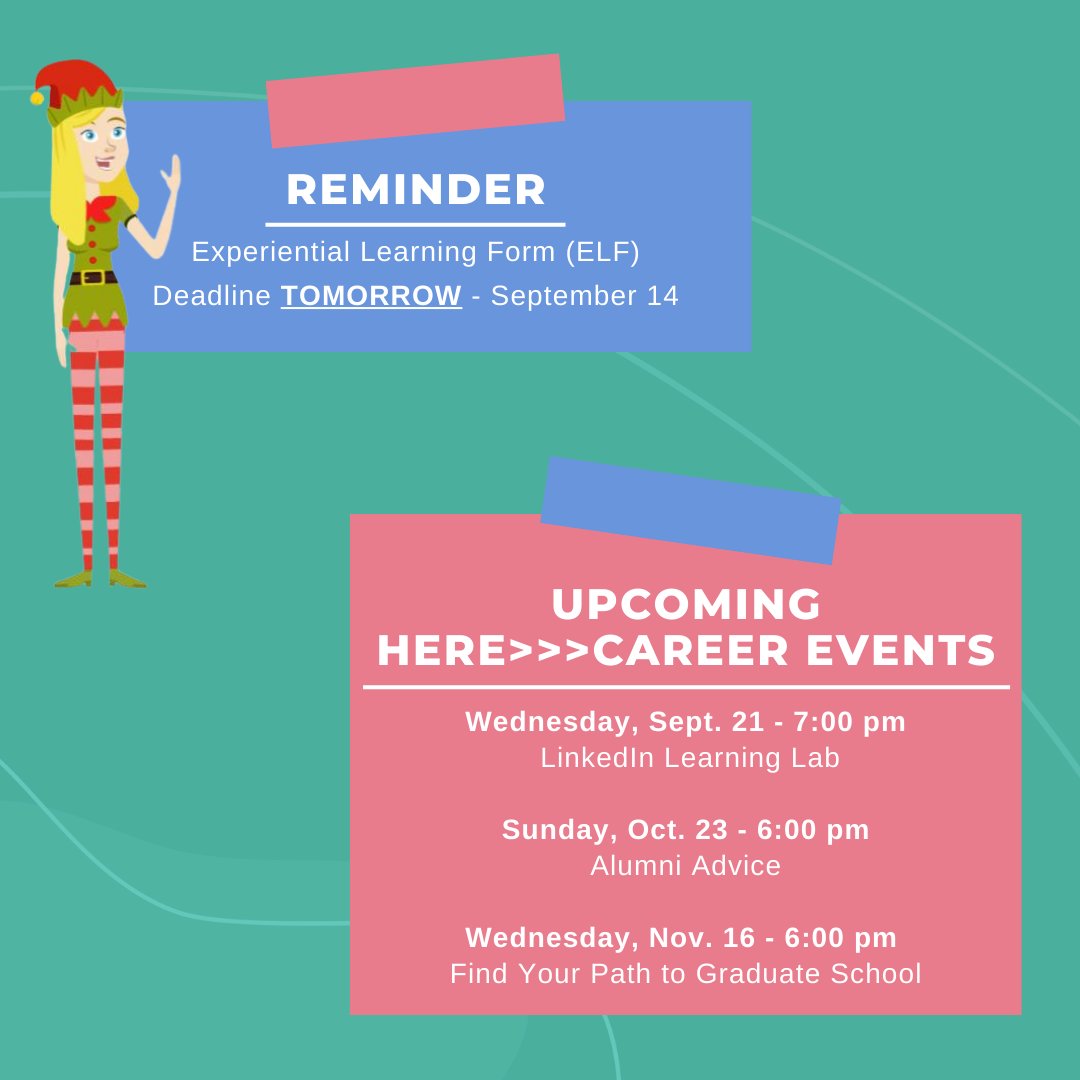 REMINDER

Experiential Learning Form (ELF)
Deadline TOMORROW - September 14

UPCOMING
HERE>>>CAREER EVENTS

Wednesday, Sept. 21 - 7:00 pm
LinkedIn Learning Lab

Sunday, Oct. 23 - 6:00 pm
Alumni Advice

Wednesday, Nov. 16 - 6:00 pm
Find Your Path to Graduate School